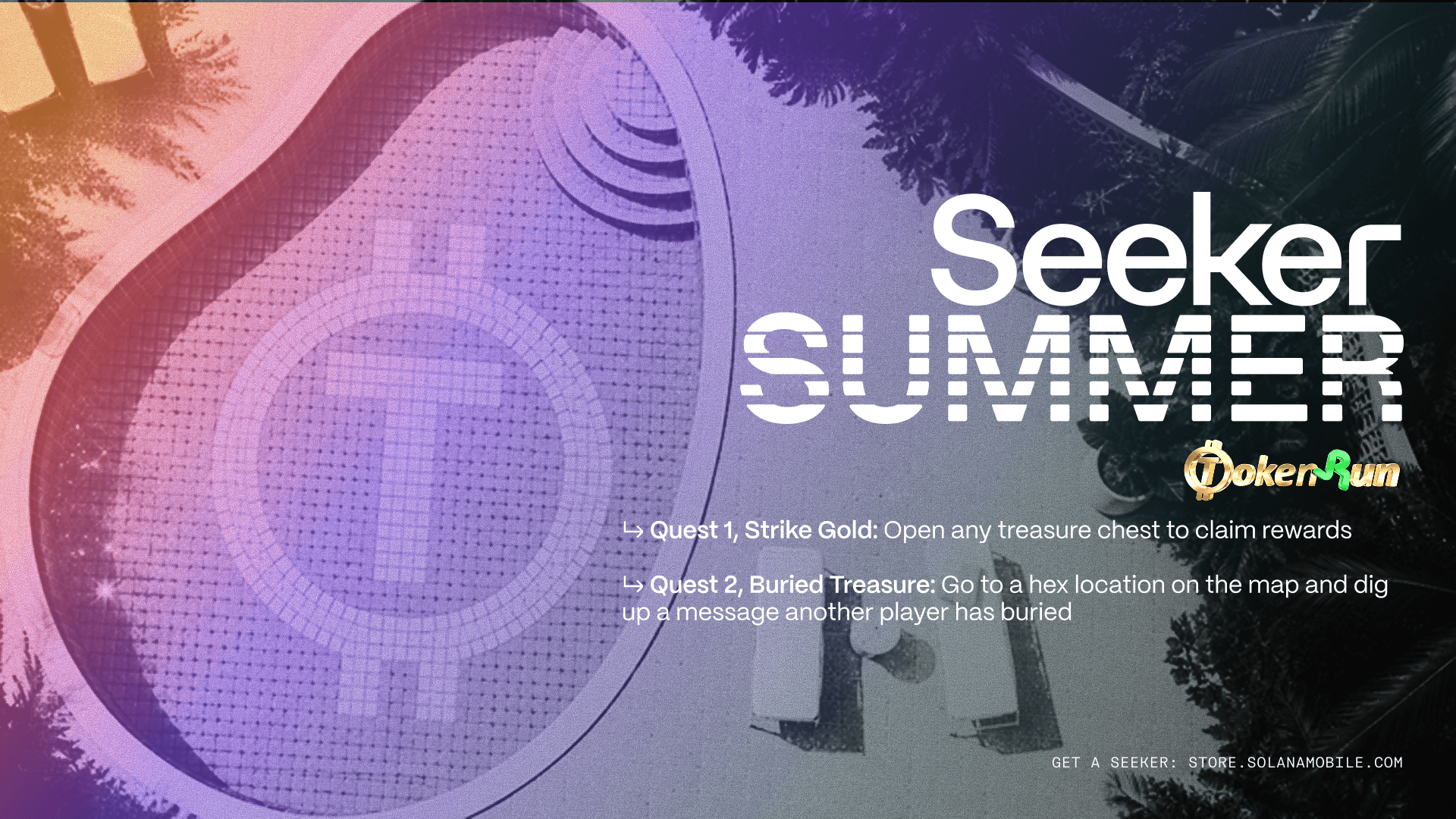 Seeker
SUMMER

TokenRun

↳ Quest 1, Strike Gold: Open any treasure chest to claim rewards

↳ Quest 2, Buried Treasure: Go to a hex location on the map and dig up a message another player has buried

GET A SEEKER: STORE.SOLANAMOBILE.COM